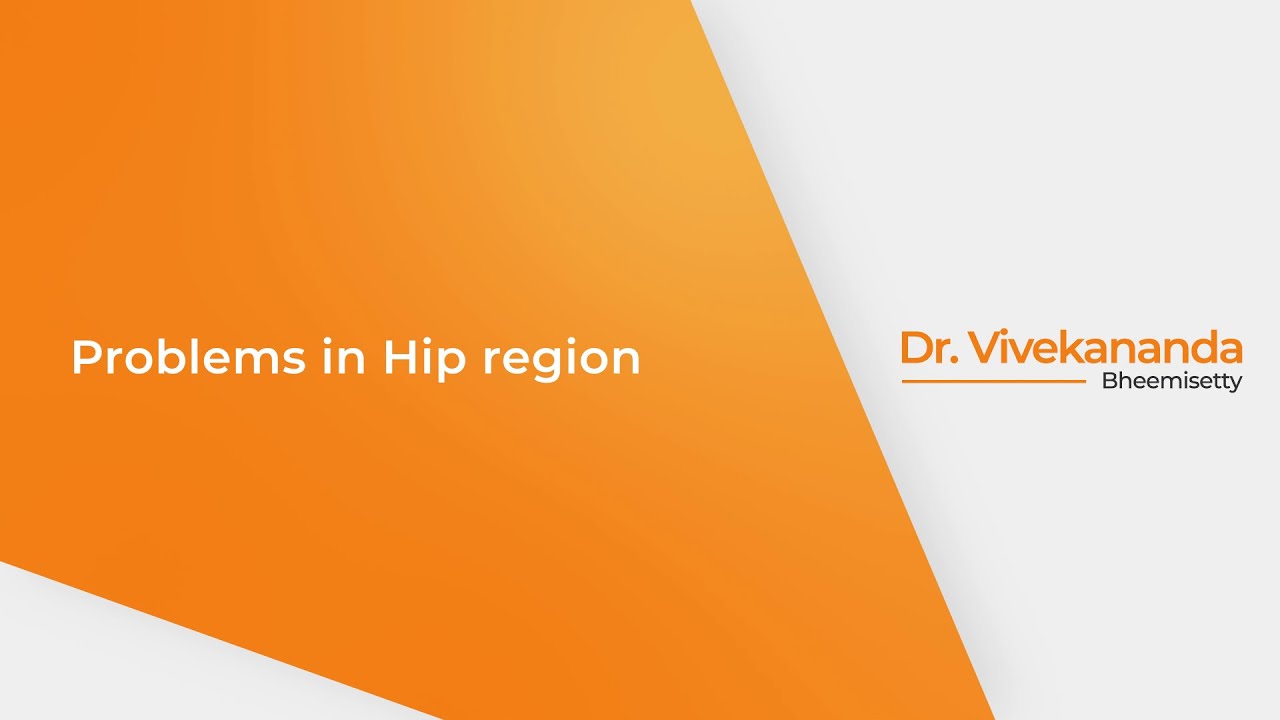 Problems in Hip region

Dr. Vivekananda
Bheemisetty